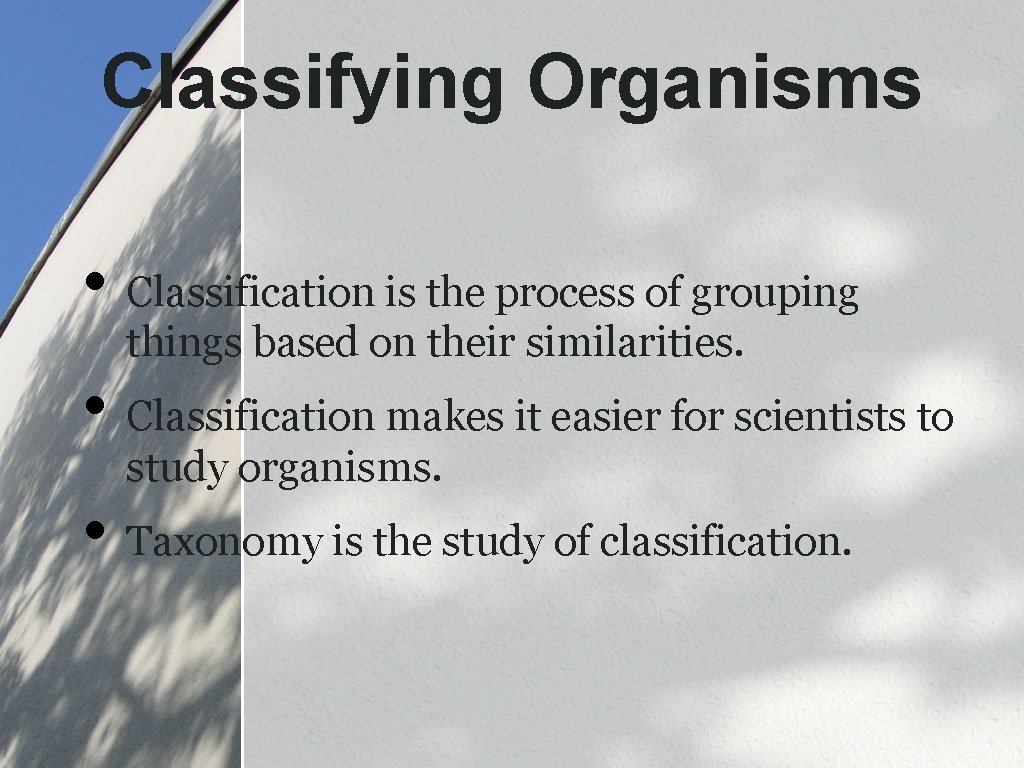 Classifying Organisms

• Classification is the process of grouping things based on their similarities.

• Classification makes it easier for scientists to study organisms.

• Taxonomy is the study of classification.